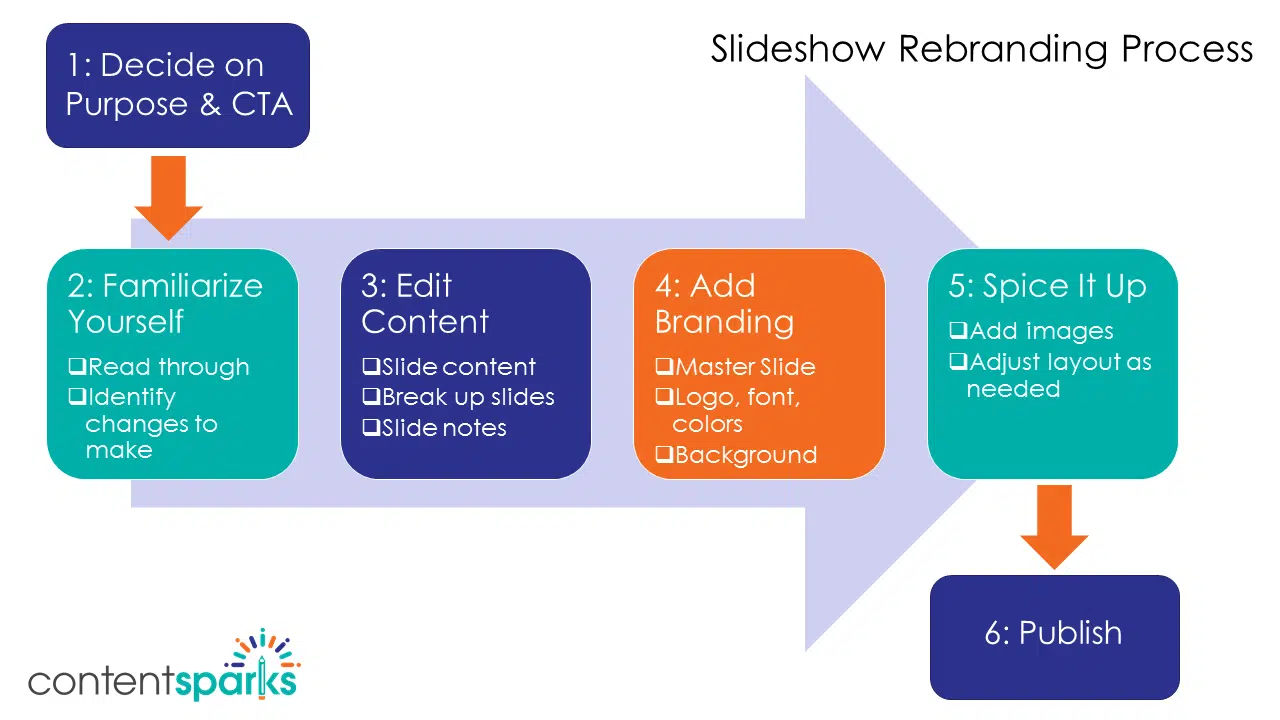 Slideshow Rebranding Process

1: Decide on Purpose & CTA

2: Familiarize Yourself

❑Read through
❑Identify changes to make

3: Edit Content

❑Slide content
❑Break up slides
❑Slide notes

4: Add Branding

❑Master Slide
❑Logo, font, colors
❑Background

5: Spice It Up

❑Add images
❑Adjust layout as needed

6: Publish

contentsparks